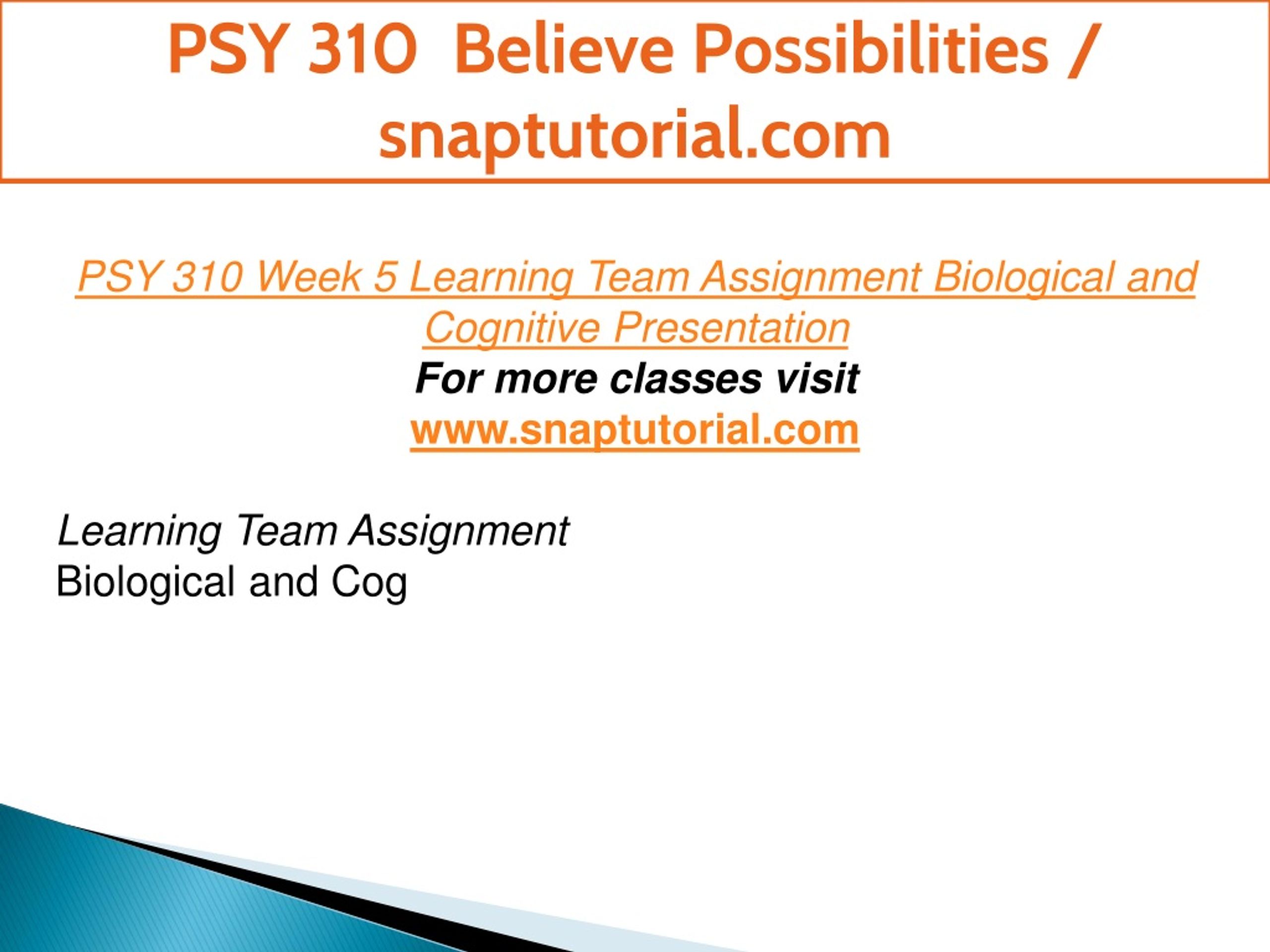 PSY 310 Believe Possibilities / snaptutorial.com

PSY 310 Week 5 Learning Team Assignment Biological and Cognitive Presentation
For more classes visit
www.snaptutorial.com

Learning Team Assignment
Biological and Cog